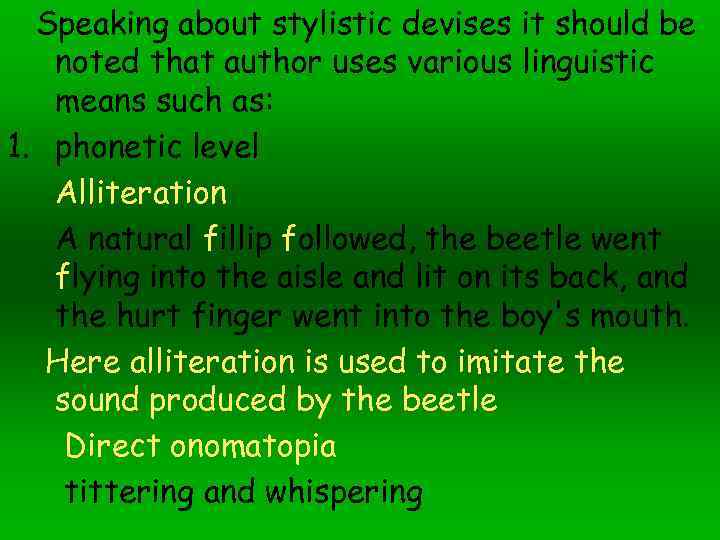 Speaking about stylistic devises it should be noted that author uses various linguistic means such as:

1. phonetic level

Alliteration

A natural fillip followed, the beetle went flying into the aisle and lit on its back, and the hurt finger went into the boy's mouth.

Here alliteration is used to imitate the sound produced by the beetle

Direct onomatopia

tittering and whispering